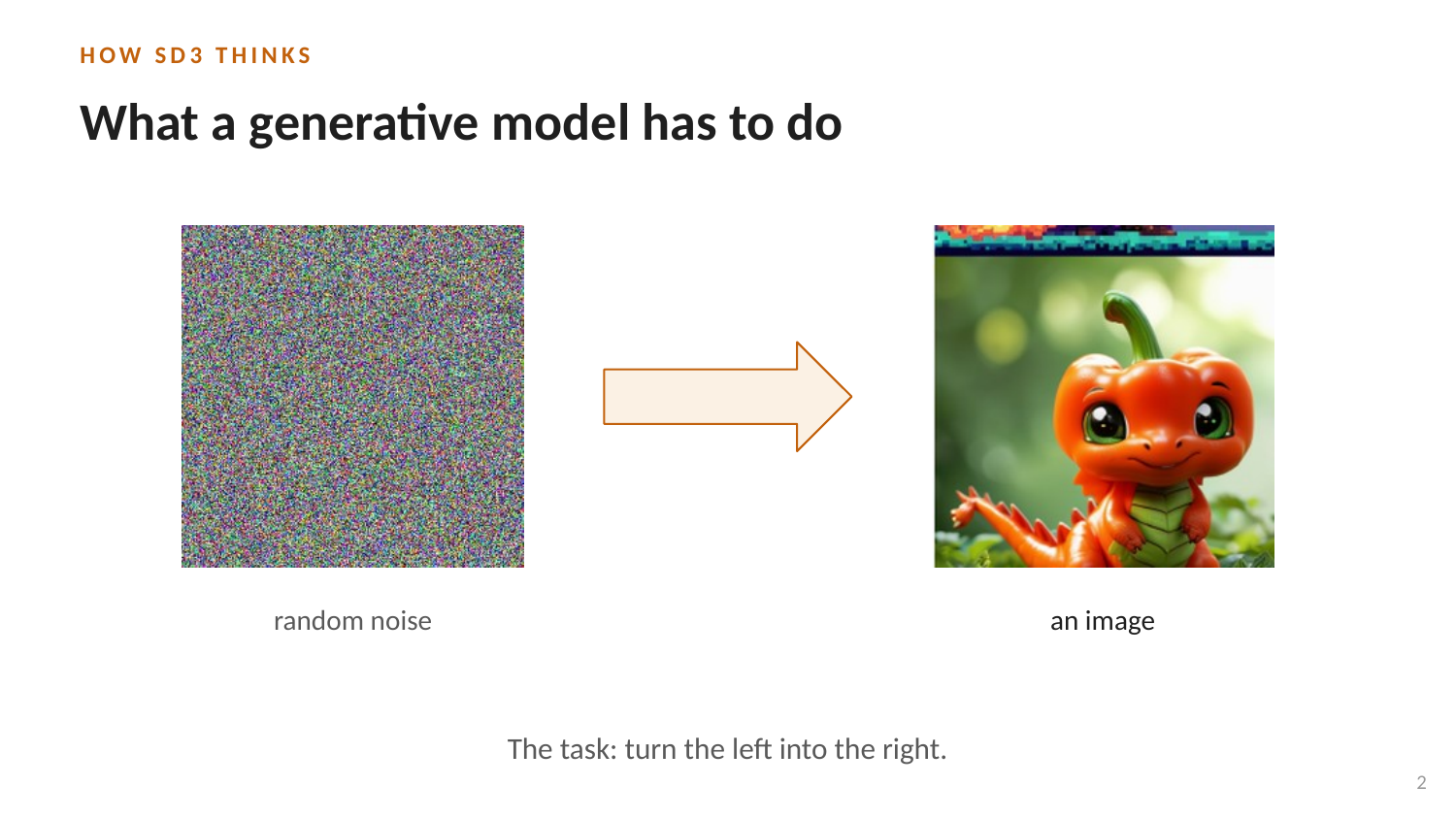 HOW SD3 THINKS

What a generative model has to do

random noise

an image

The task: turn the left into the right.

2